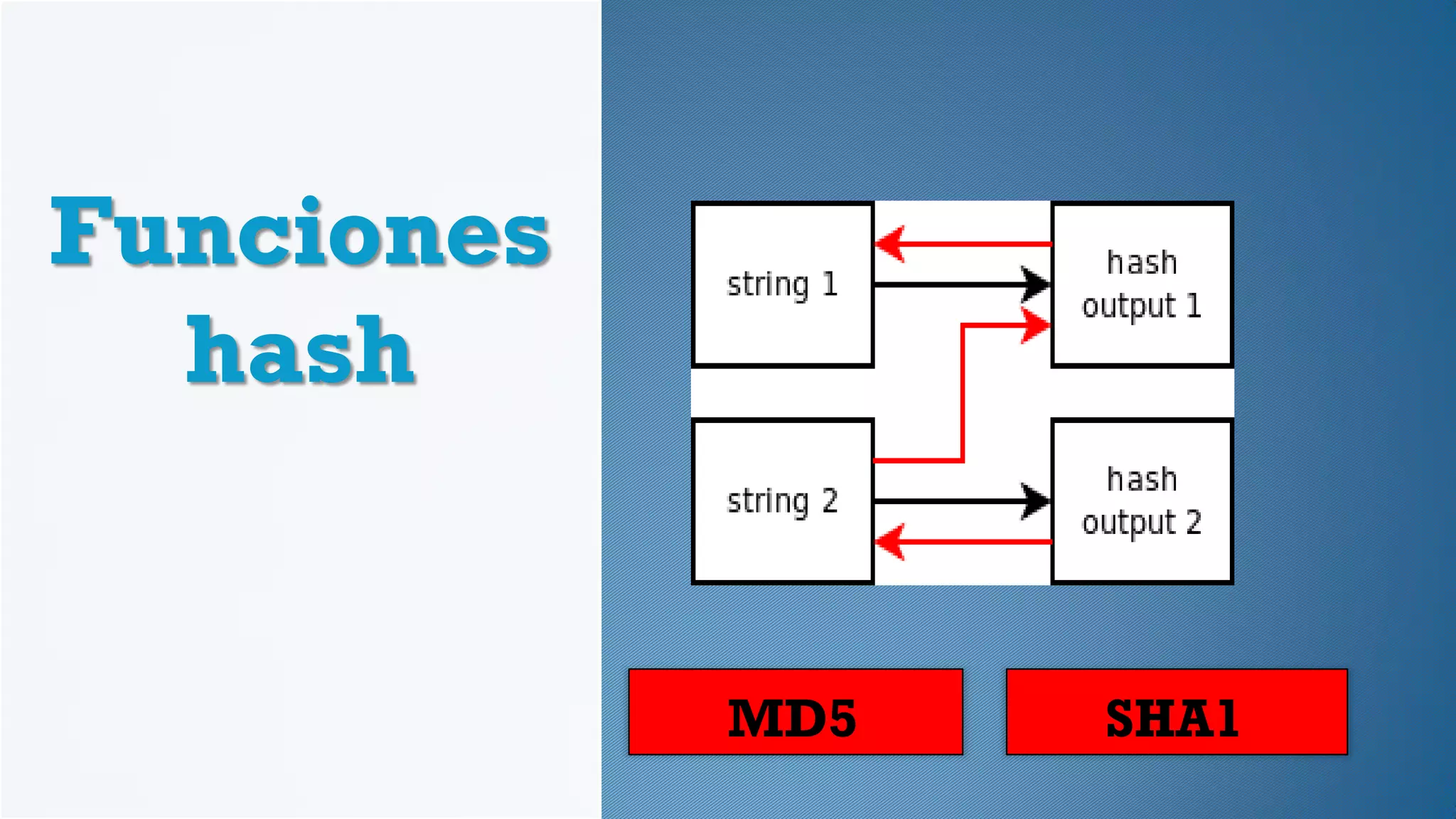 Funciones hash

string 1

hash output 1

string 2

hash output 2

MD5

SHA1